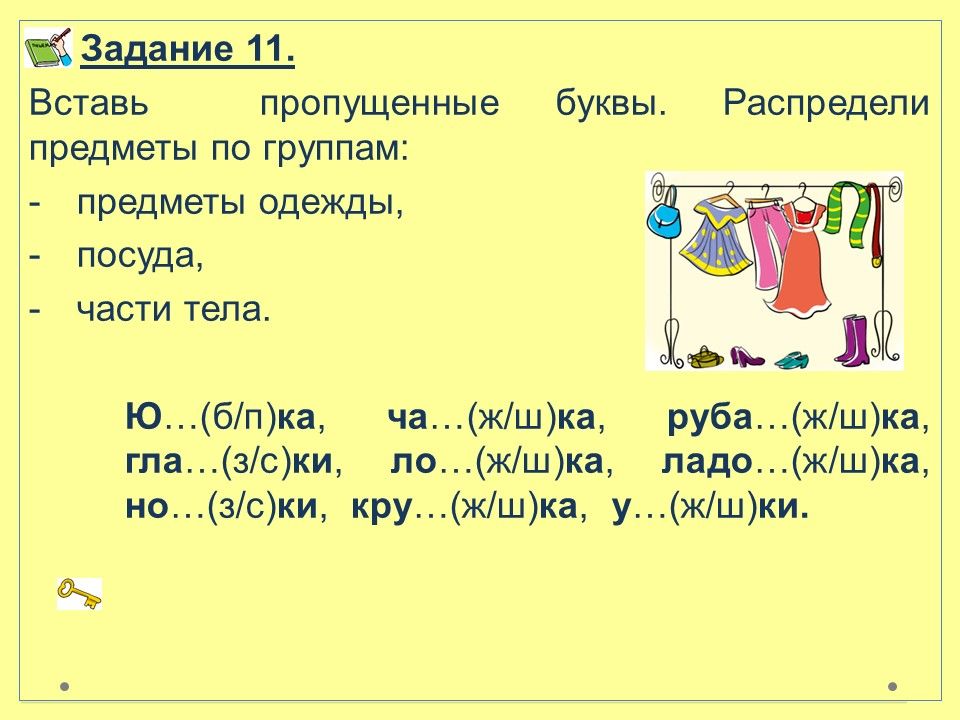 Задание 11.

Вставь пропущенные буквы. Распредели предметы по группам:

- предметы одежды,
- посуда,
- части тела.

Ю…(б/п)ка, ча…(ж/ш)ка, руба…(ж/ш)ка, гла…(з/с)ки, ло…(ж/ш)ка, ладо…(ж/ш)ка, но…(з/с)ки, кру…(ж/ш)ка, у…(ж/ш)ки.